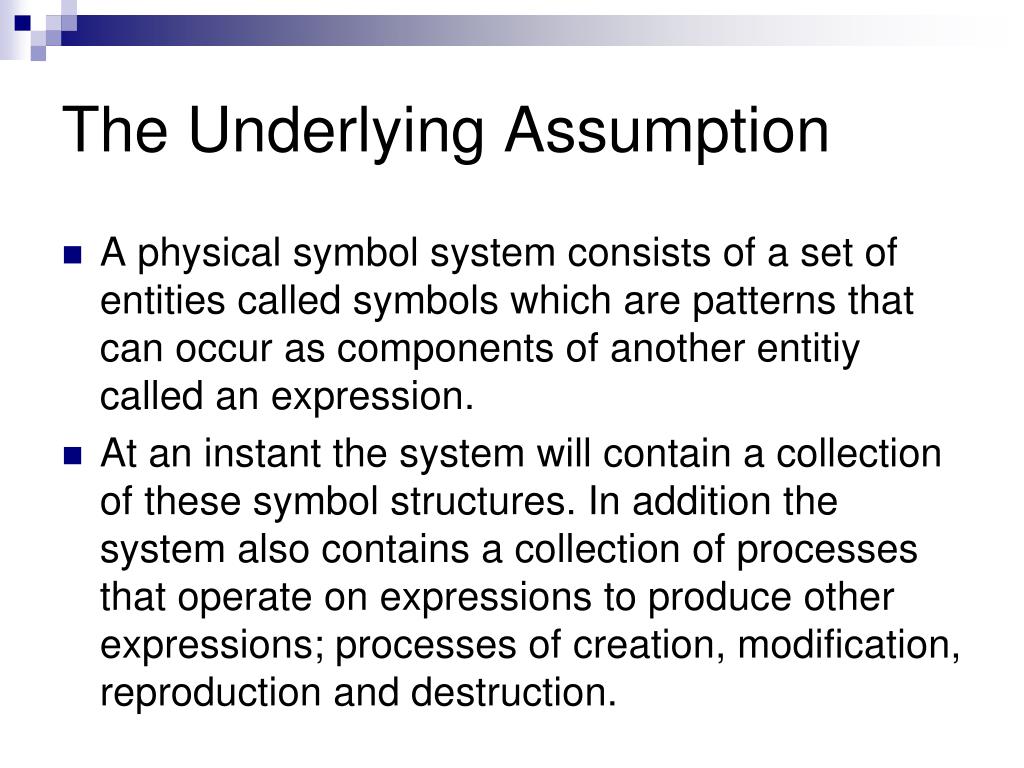 The Underlying Assumption

A physical symbol system consists of a set of entities called symbols which are patterns that can occur as components of another entitiy called an expression.

At an instant the system will contain a collection of these symbol structures. In addition the system also contains a collection of processes that operate on expressions to produce other expressions; processes of creation, modification, reproduction and destruction.